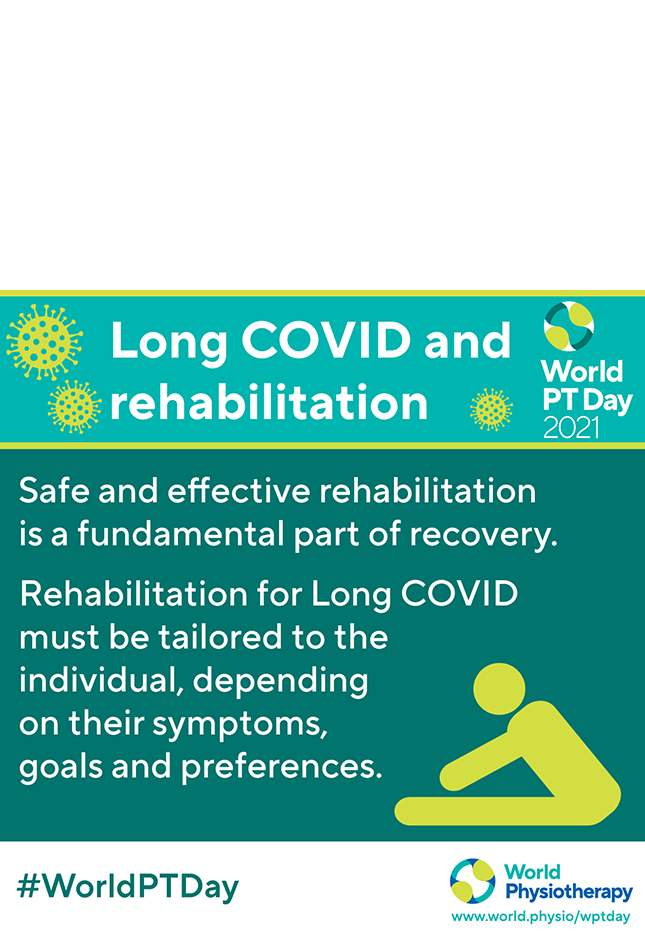 Long COVID and rehabilitation

World PT Day 2021

Safe and effective rehabilitation is a fundamental part of recovery.

Rehabilitation for Long COVID must be tailored to the individual, depending on their symptoms, goals and preferences.

#WorldPTDay

World Physiotherapy
www.world.physio/wptday